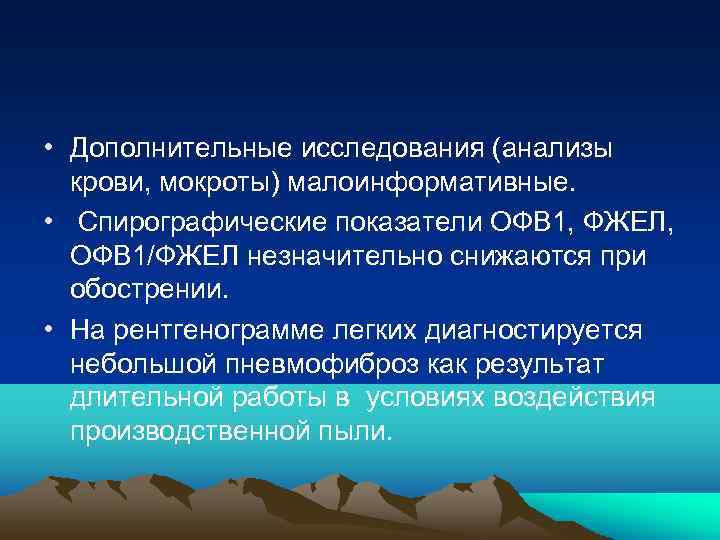 • Дополнительные исследования (анализы крови, мокроты) малоинформативные.

• Спирографические показатели ОФВ1, ФЖЕЛ, ОФВ1/ФЖЕЛ незначительно снижаются при обострении.

• На рентгенограмме легких диагностируется небольшой пневмофиброз как результат длительной работы в условиях воздействия производственной пыли.